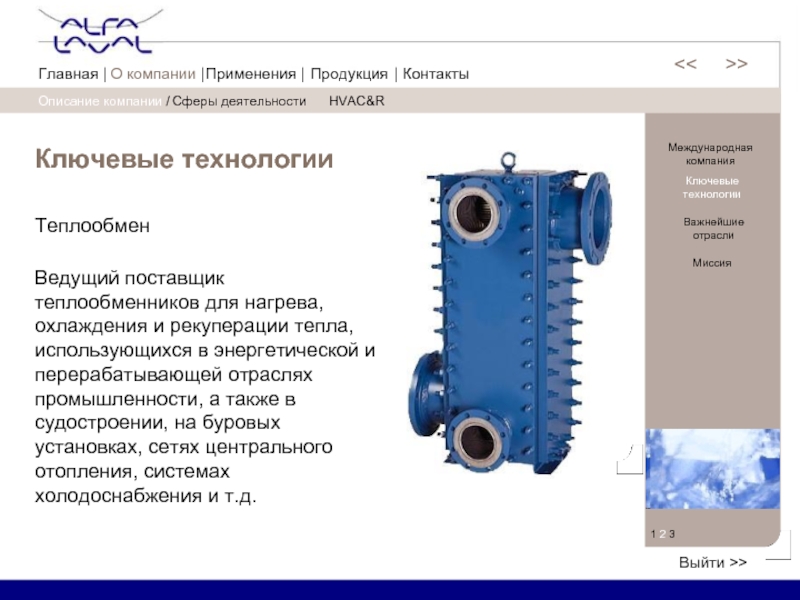 ALFA LAVAL

Главная | О компании |Применения | Продукция | Контакты

<< >>

Описание компании / Сферы деятельности HVAC&R

Ключевые технологии

Теплообмен

Ведущий поставщик теплообменников для нагрева, охлаждения и рекуперации тепла, использующихся в энергетической и перерабатывающей отраслях промышленности, а также в судостроении, на буровых установках, сетях центрального отопления, системах холодоснабжения и т.д.

Международная компания

Ключевые технологии

Важнейшие отрасли

Миссия

1 2 3

Выйти >>